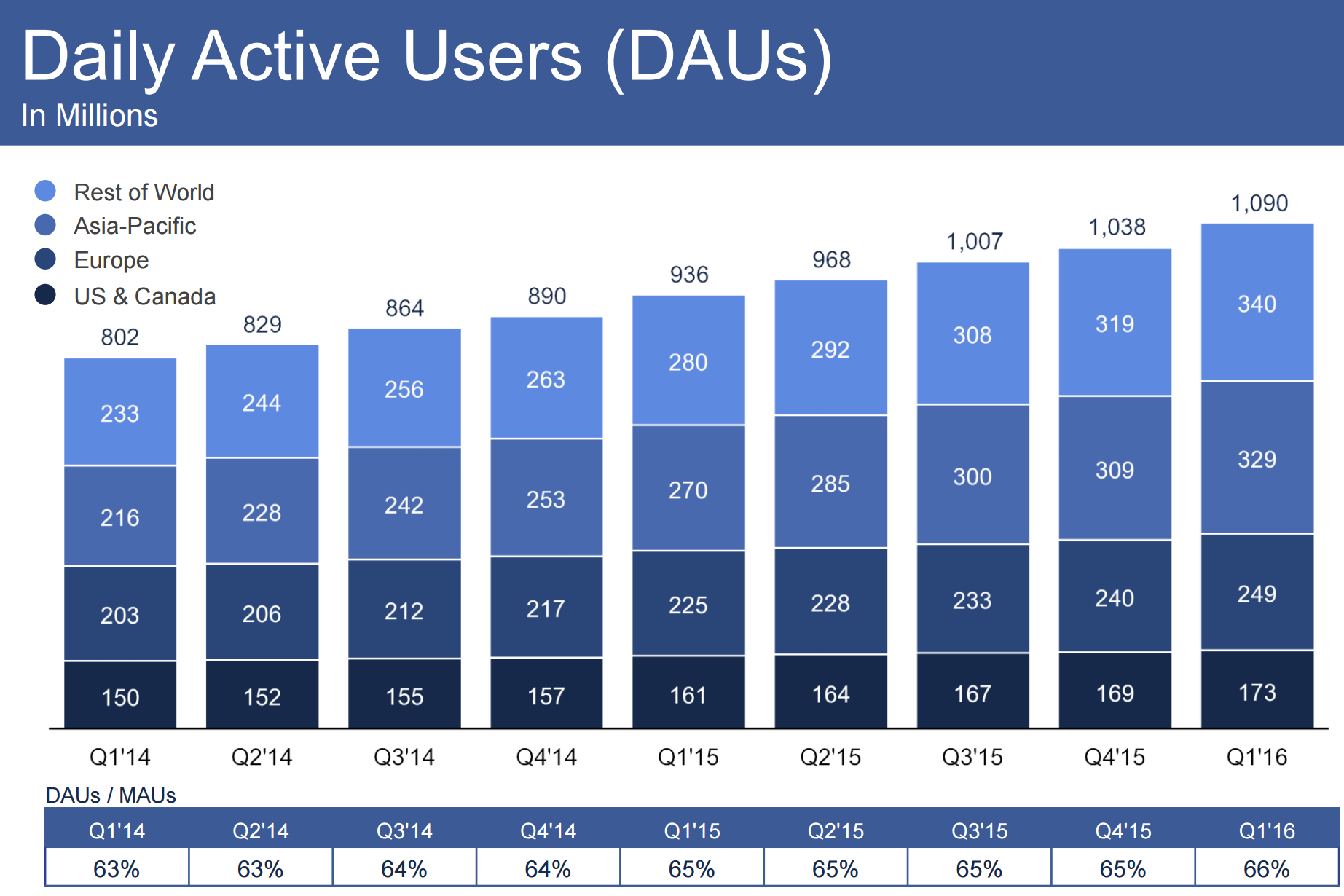 Daily Active Users (DAUs)
In Millions

Rest of World
Asia-Pacific
Europe
US & Canada

| | Q1'14 | Q2'14 | Q3'14 | Q4'14 | Q1'15 | Q2'15 | Q3'15 | Q4'15 | Q1'16 |
|---|---|---|---|---|---|---|---|---|---|
| Total | 802 | 829 | 864 | 890 | 936 | 968 | 1,007 | 1,038 | 1,090 |
| Rest of World | 233 | 244 | 256 | 263 | 280 | 292 | 308 | 319 | 340 |
| Asia-Pacific | 216 | 228 | 242 | 253 | 270 | 285 | 300 | 309 | 329 |
| Europe | 203 | 206 | 212 | 217 | 225 | 228 | 233 | 240 | 249 |
| US & Canada | 150 | 152 | 155 | 157 | 161 | 164 | 167 | 169 | 173 |

DAUs / MAUs

| Q1'14 | Q2'14 | Q3'14 | Q4'14 | Q1'15 | Q2'15 | Q3'15 | Q4'15 | Q1'16 |
|---|---|---|---|---|---|---|---|---|
| 63% | 63% | 64% | 64% | 65% | 65% | 65% | 65% | 66% |